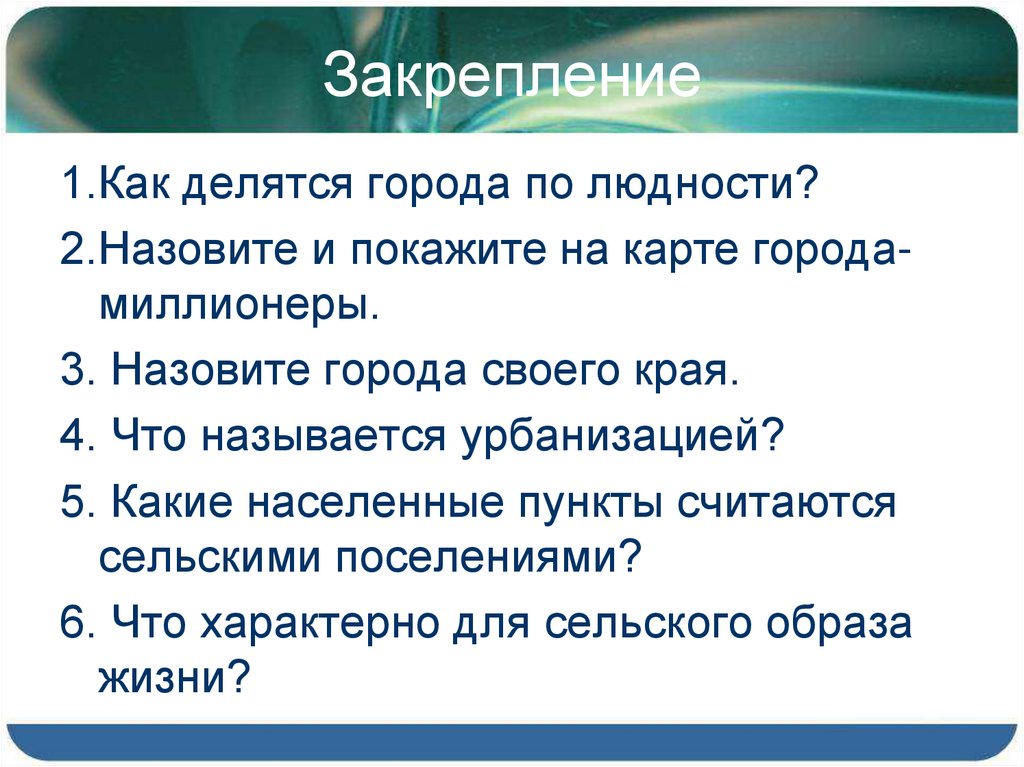 Закрепление

1.Как делятся города по людности?

2.Назовите и покажите на карте города-миллионеры.

3. Назовите города своего края.

4. Что называется урбанизацией?

5. Какие населенные пункты считаются сельскими поселениями?

6. Что характерно для сельского образа жизни?